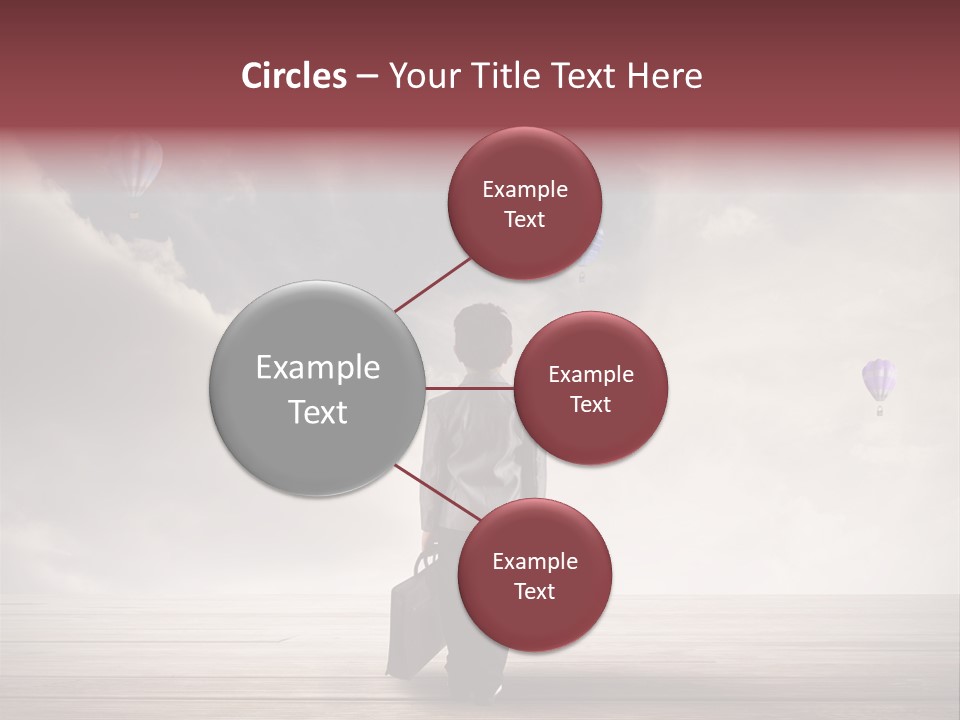 Circles – Your Title Text Here

Example Text

Example Text

Example Text

Example Text